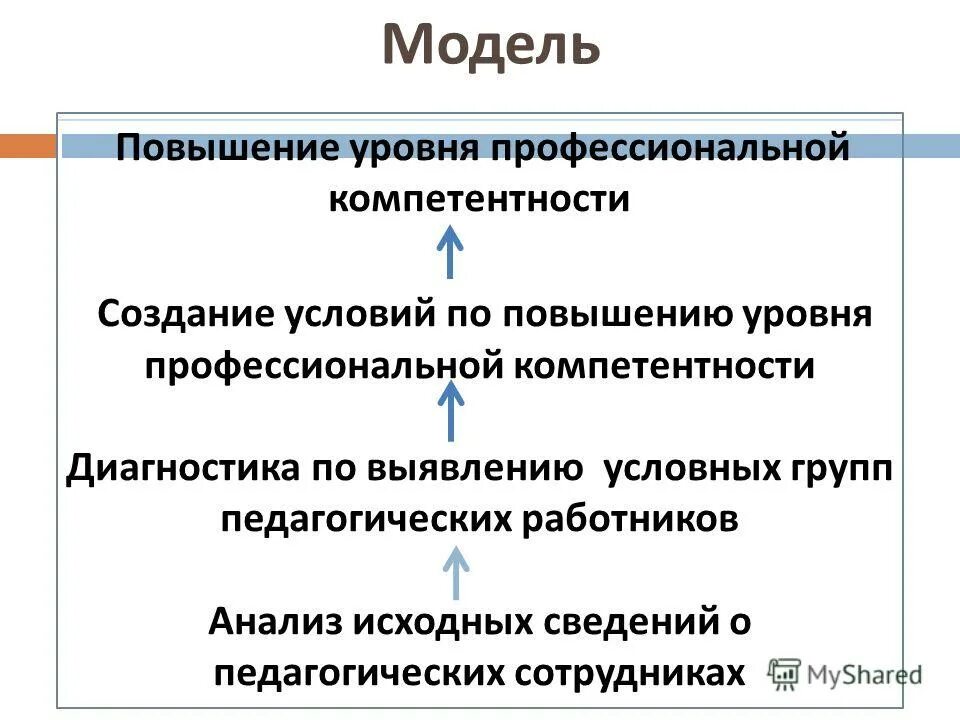 Модель

Повышение уровня профессиональной компетентности

Создание условий по повышению уровня профессиональной компетентности

Диагностика по выявлению условных групп педагогических работников

Анализ исходных сведений о педагогических сотрудниках

MyShared